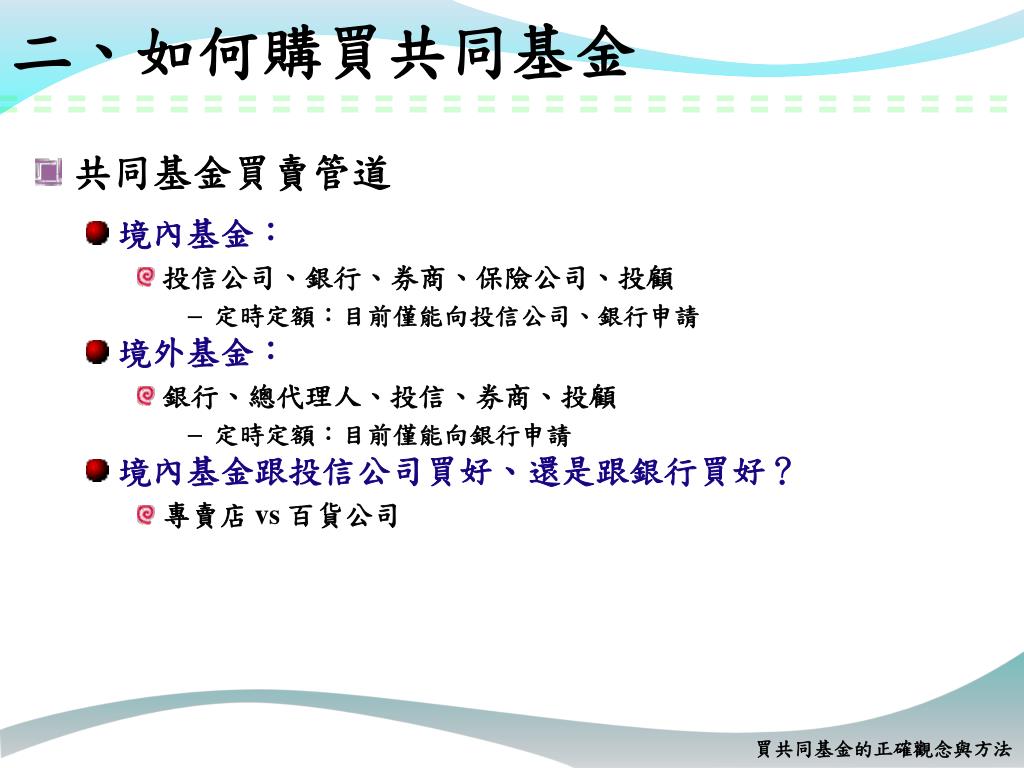 二、如何購買共同基金

共同基金買賣管道

境內基金：

投信公司、銀行、券商、保險公司、投顧

– 定時定額：目前僅能向投信公司、銀行申請

境外基金：

銀行、總代理人、投信、券商、投顧

– 定時定額：目前僅能向銀行申請

境內基金跟投信公司買好、還是跟銀行買好？

專賣店 vs 百貨公司

買共同基金的正確觀念與方法